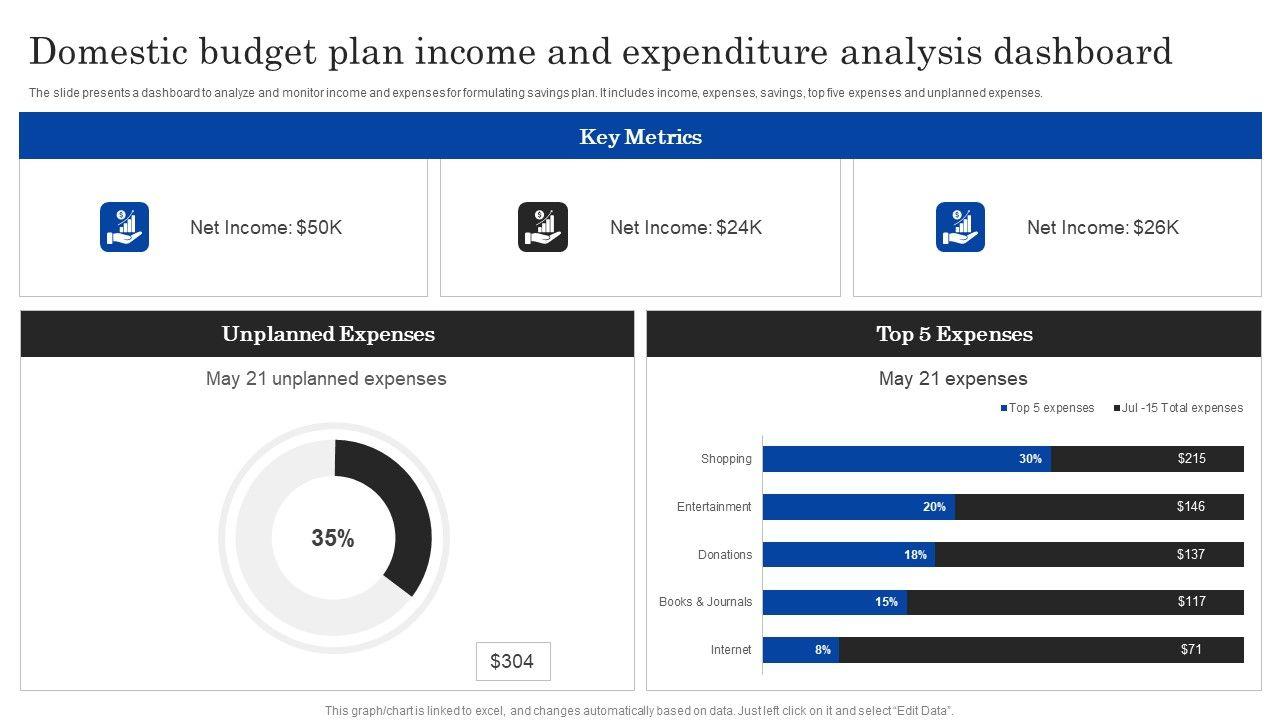 Domestic budget plan income and expenditure analysis dashboard

The slide presents a dashboard to analyze and monitor income and expenses for formulating savings plan. It includes income, expenses, savings, top five expenses and unplanned expenses.

Key Metrics

Net Income: $50K

Net Income: $24K

Net Income: $26K

Unplanned Expenses

May 21 unplanned expenses

35%

$304

Top 5 Expenses

May 21 expenses

Top 5 expenses Jul -15 Total expenses

Shopping 30% $215

Entertainment 20% $146

Donations 18% $137

Books & Journals 15% $117

Internet 8% $71

This graph/chart is linked to excel, and changes automatically based on data. Just left click on it and select "Edit Data".